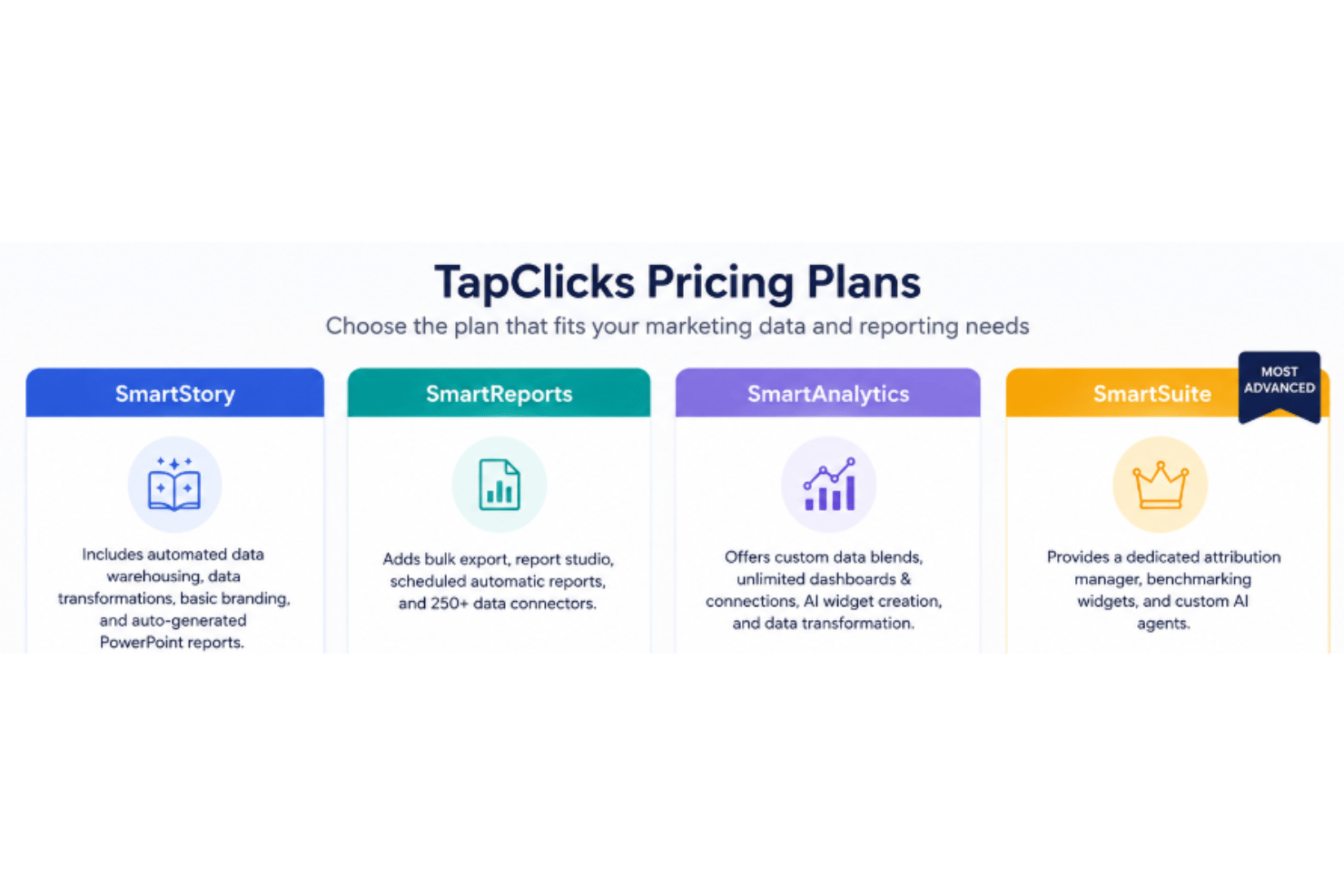 TapClicks Pricing Plans

Choose the plan that fits your marketing data and reporting needs

SmartStory

Includes automated data warehousing, data transformations, basic branding, and auto-generated PowerPoint reports.

SmartReports

Adds bulk export, report studio, scheduled automatic reports, and 250+ data connectors.

SmartAnalytics

Offers custom data blends, unlimited dashboards & connections, AI widget creation, and data transformation.

SmartSuite

MOST ADVANCED

Provides a dedicated attribution manager, benchmarking widgets, and custom AI agents.